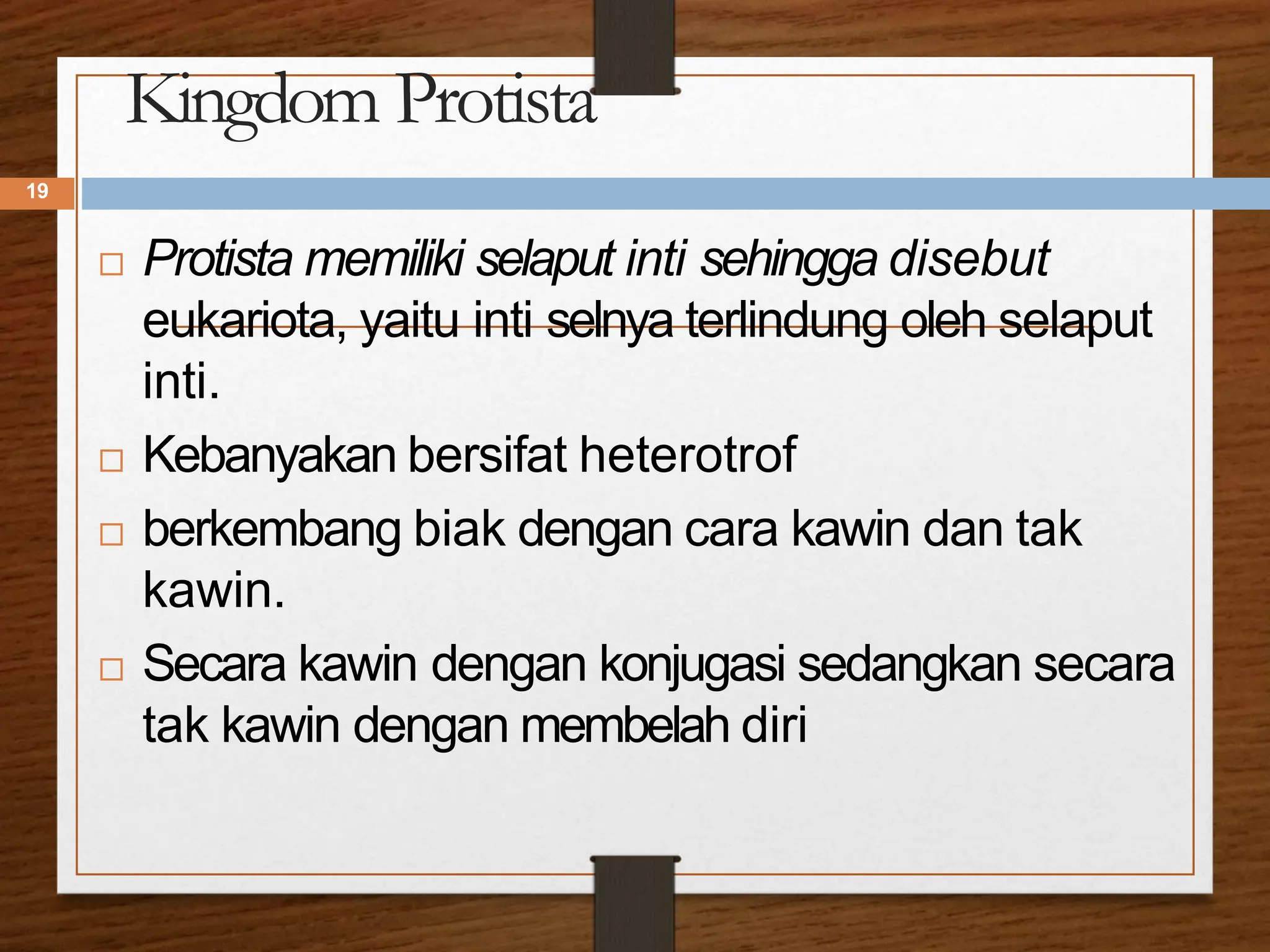 Kingdom Protista

19

□ Protista memiliki selaput inti sehingga disebut eukariota, yaitu inti selnya terlindung oleh selaput inti.

□ Kebanyakan bersifat heterotrof

□ berkembang biak dengan cara kawin dan tak kawin.

□ Secara kawin dengan konjugasi sedangkan secara tak kawin dengan membelah diri